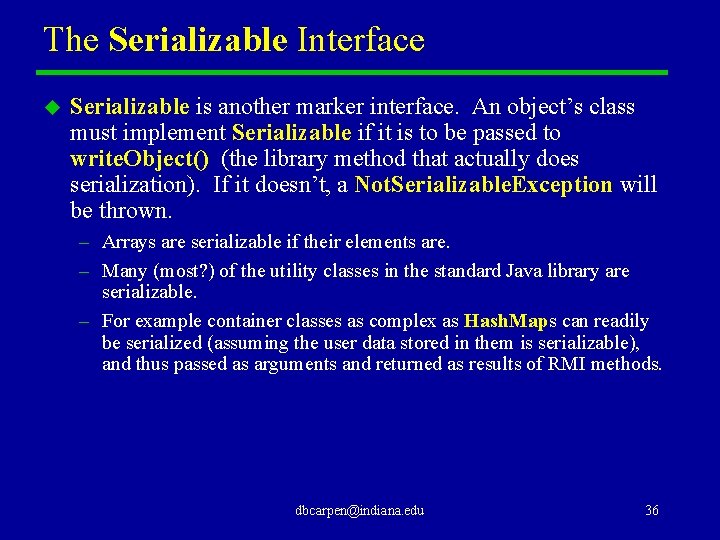 The Serializable Interface

Serializable is another marker interface. An object's class must implement Serializable if it is to be passed to writeObject() (the library method that actually does serialization). If it doesn't, a NotSerializableException will be thrown.

– Arrays are serializable if their elements are.

– Many (most?) of the utility classes in the standard Java library are serializable.

– For example container classes as complex as HashMaps can readily be serialized (assuming the user data stored in them is serializable), and thus passed as arguments and returned as results of RMI methods.

dbcarpen@indiana.edu

36